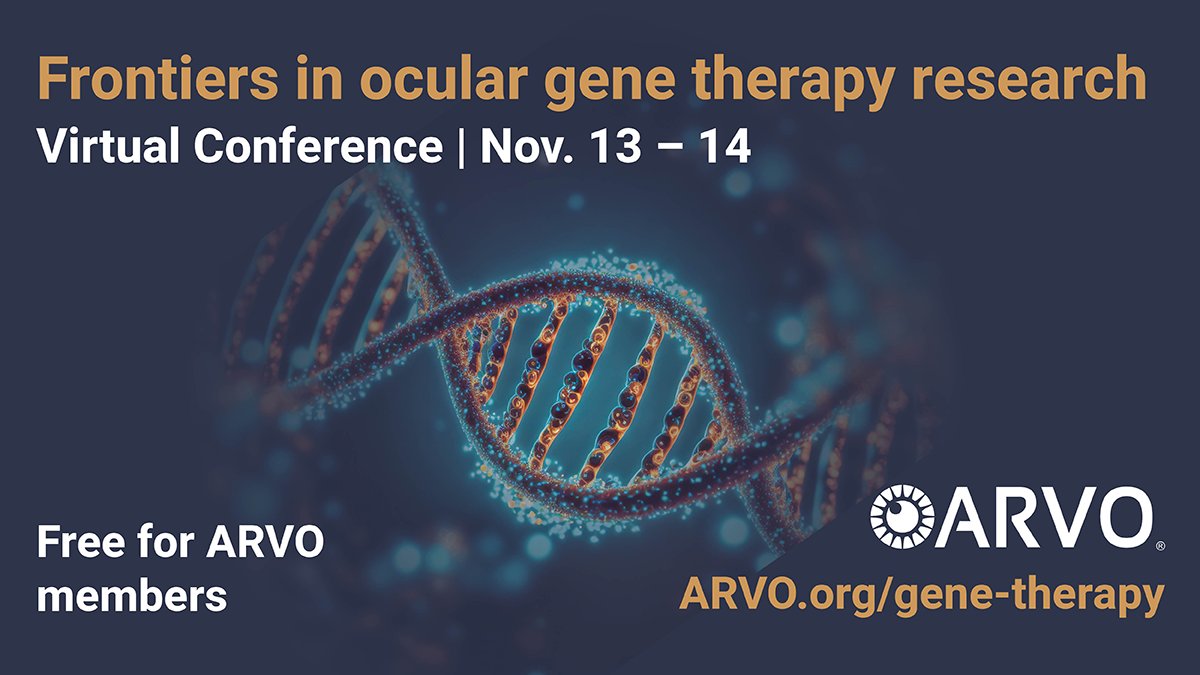 Frontiers in ocular gene therapy research
Virtual Conference | Nov. 13 – 14

Free for ARVO members

ARVO®
ARVO.org/gene-therapy